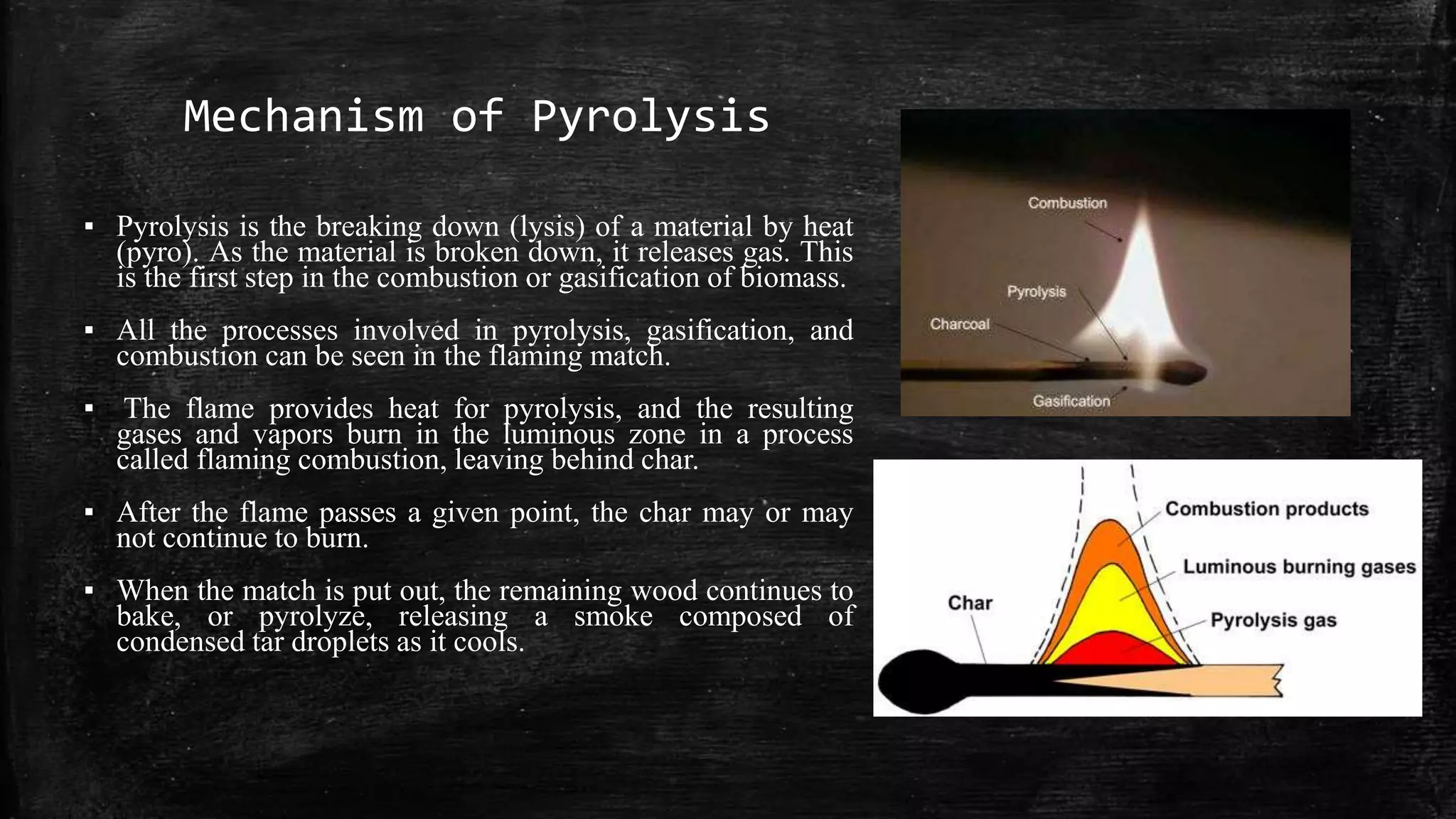 Mechanism of Pyrolysis

▪ Pyrolysis is the breaking down (lysis) of a material by heat (pyro). As the material is broken down, it releases gas. This is the first step in the combustion or gasification of biomass.

▪ All the processes involved in pyrolysis, gasification, and combustion can be seen in the flaming match.

▪ The flame provides heat for pyrolysis, and the resulting gases and vapors burn in the luminous zone in a process called flaming combustion, leaving behind char.

▪ After the flame passes a given point, the char may or may not continue to burn.

▪ When the match is put out, the remaining wood continues to bake, or pyrolyze, releasing a smoke composed of condensed tar droplets as it cools.

Combustion
Pyrolysis
Charcoal
Gasification

Combustion products
Luminous burning gases
Char
Pyrolysis gas